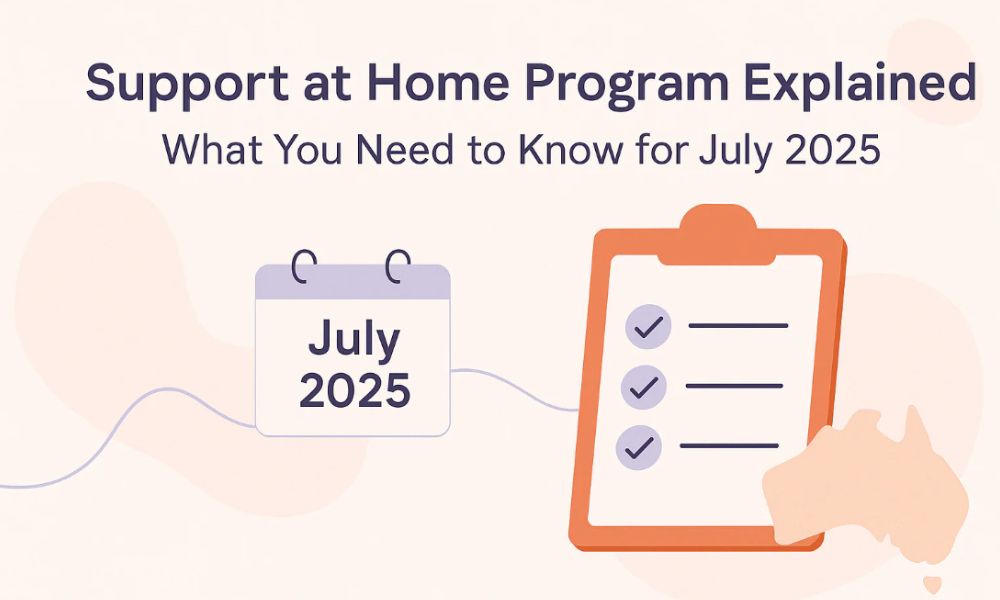 Support at Home Program Explained
What You Need to Know for July 2025

July
2025